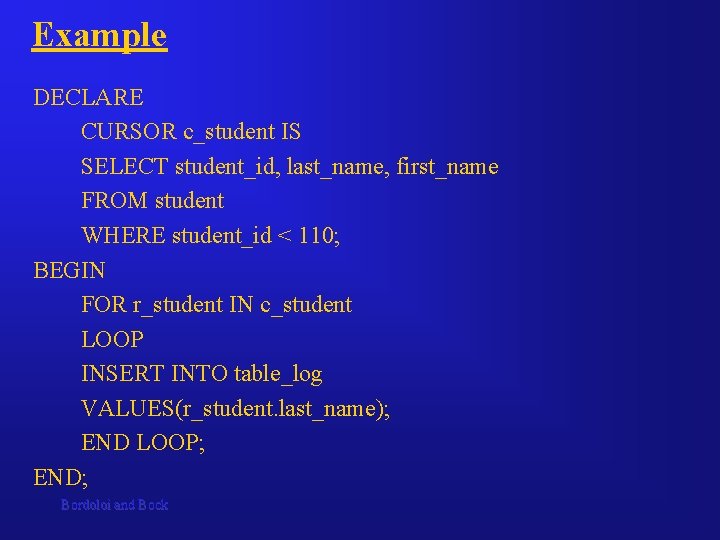 Example

DECLARE
CURSOR c_student IS
SELECT student_id, last_name, first_name
FROM student
WHERE student_id < 110;
BEGIN
FOR r_student IN c_student
LOOP
INSERT INTO table_log
VALUES(r_student.last_name);
END LOOP;
END;

Bordoloi and Bock